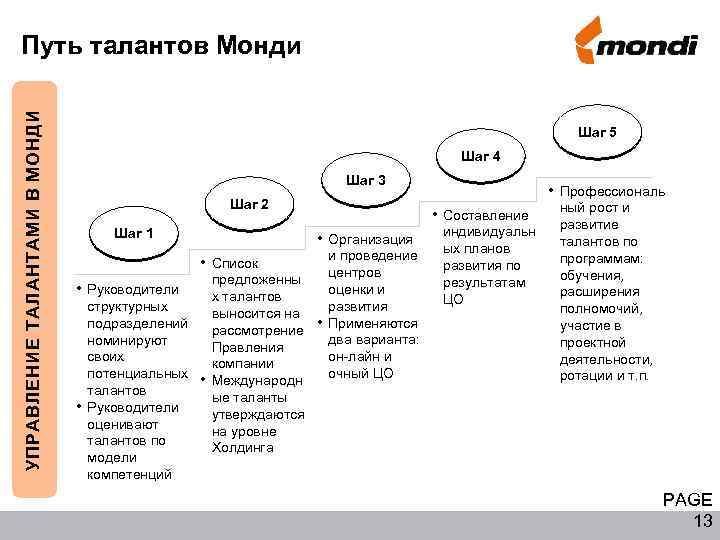 Путь талантов Монди

mondi

УПРАВЛЕНИЕ ТАЛАНТАМИ В МОНДИ

Шаг 1

• Руководители структурных подразделений номинируют своих потенциальных талантов
• Руководители оценивают талантов по модели компетенций

Шаг 2

• Список предложенных талантов выносится на рассмотрение Правления компании
• Международные таланты утверждаются на уровне Холдинга

Шаг 3

• Организация и проведение центров оценки и развития
• Применяются два варианта: он-лайн и очный ЦО

Шаг 4

• Составление индивидуальных планов развития по результатам ЦО

Шаг 5

• Профессиональный рост и развитие талантов по программам: обучения, расширения полномочий, участие в проектной деятельности, ротации и т.п.

PAGE 13